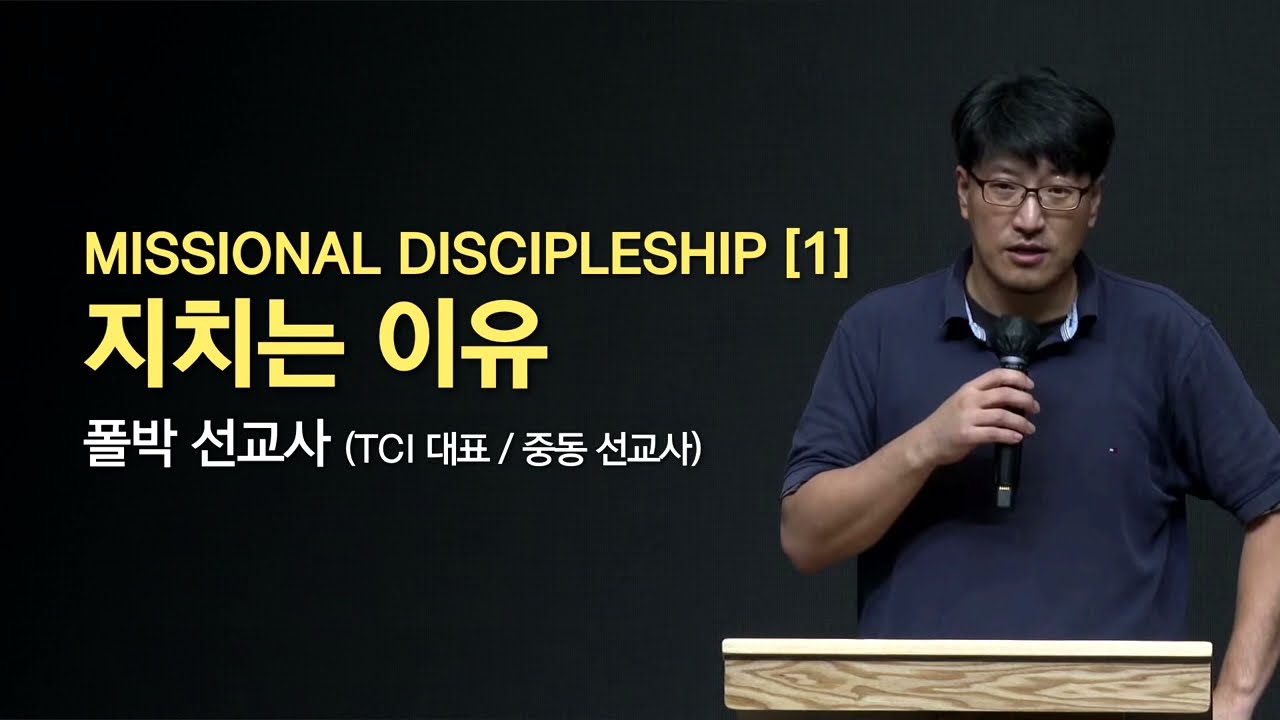 MISSIONAL DISCIPLESHIP [1]
지치는 이유
폴박 선교사 (TCI 대표 / 중동 선교사)